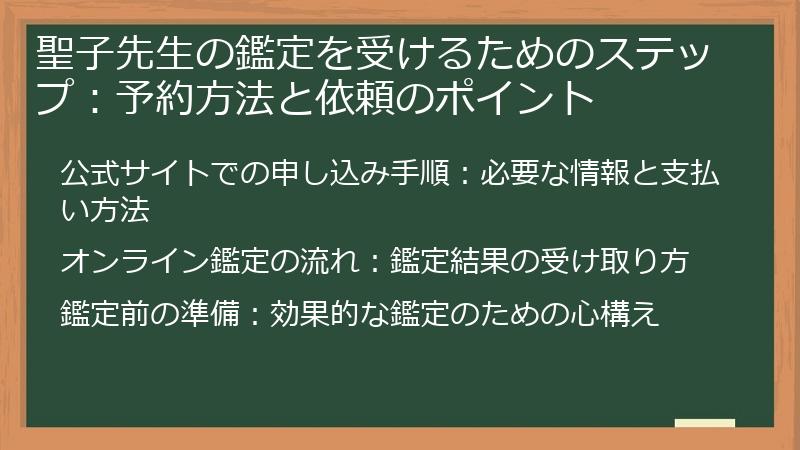 聖子先生の鑑定を受けるためのステップ：予約方法と依頼のポイント

公式サイトでの申し込み手順：必要な情報と支払い方法

オンライン鑑定の流れ：鑑定結果の受け取り方

鑑定前の準備：効果的な鑑定のための心構え